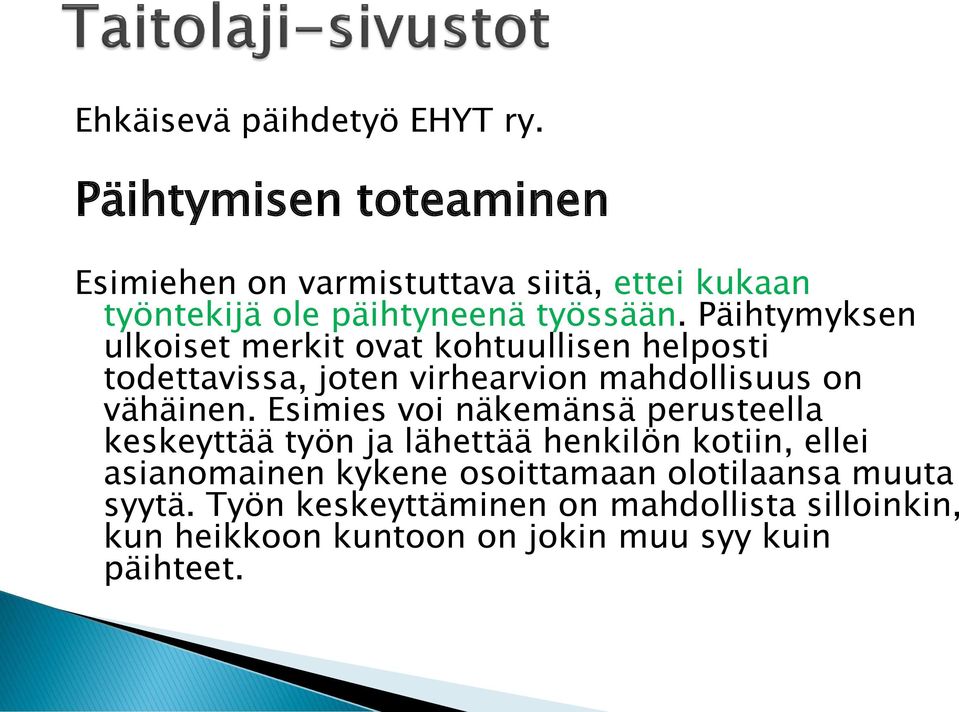 Taitolaji-sivustot

Ehkäisevä päihdetyö EHYT ry.

Päihtymisen toteaminen

Esimiehen on varmistuttava siitä, ettei kukaan työntekijä ole päihtyneenä työssään. Päihtymyksen ulkoiset merkit ovat kohtuullisen helposti todettavissa, joten virhearvion mahdollisuus on vähäinen. Esimies voi näkemänsä perusteella keskeyttää työn ja lähettää henkilön kotiin, ellei asianomainen kykene osoittamaan olotilaansa muuta syytä. Työn keskeyttäminen on mahdollista silloinkin, kun heikkoon kuntoon on jokin muu syy kuin päihteet.